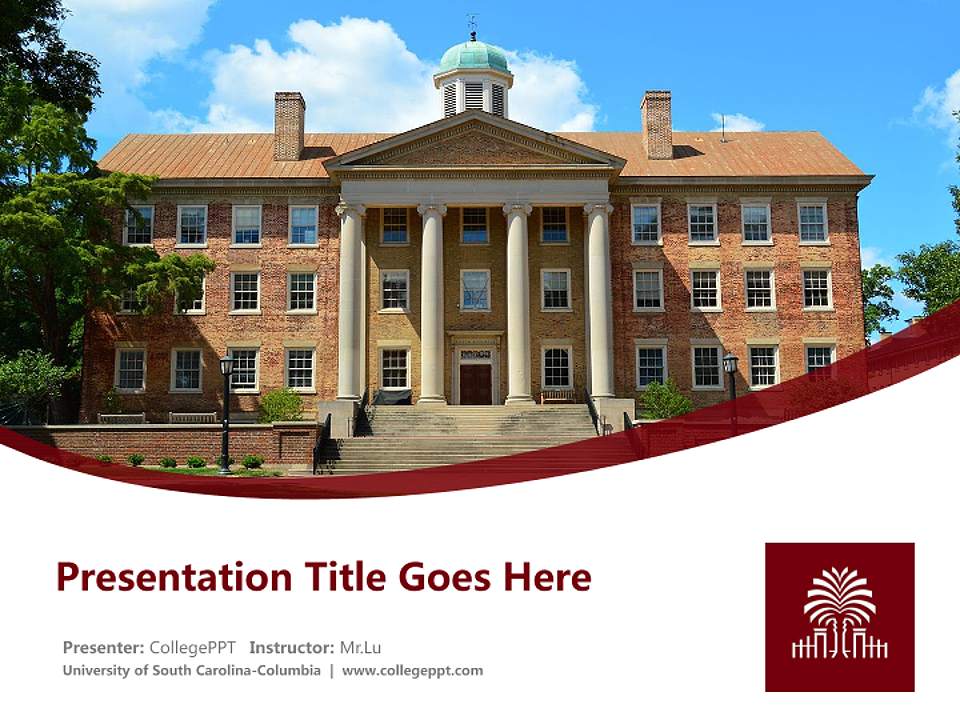 Presentation Title Goes Here

Presenter: CollegePPT Instructor: Mr.Lu
University of South Carolina-Columbia | www.collegeppt.com